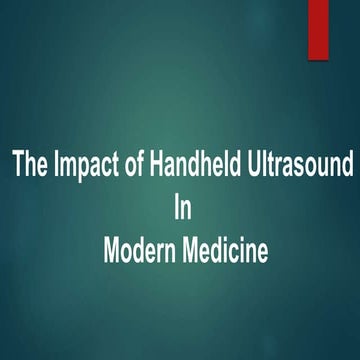 The Impact of Handheld Ultrasound
In
Modern Medicine